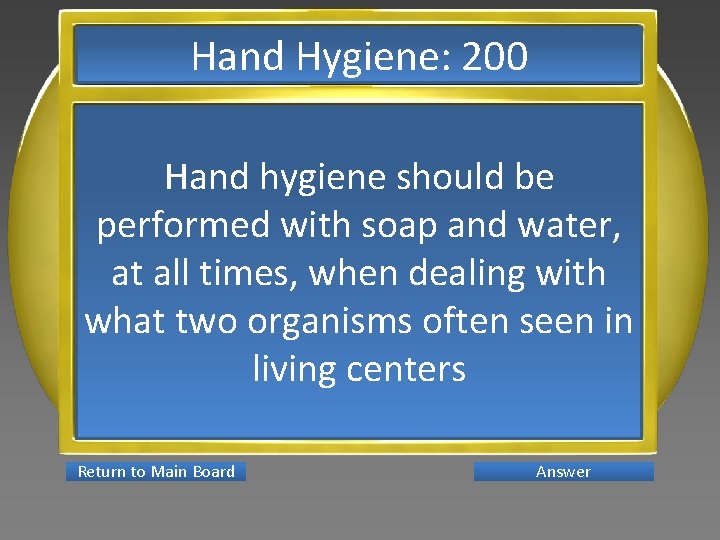 Hand Hygiene: 200

Hand hygiene should be performed with soap and water, at all times, when dealing with what two organisms often seen in living centers

Return to Main Board

Answer